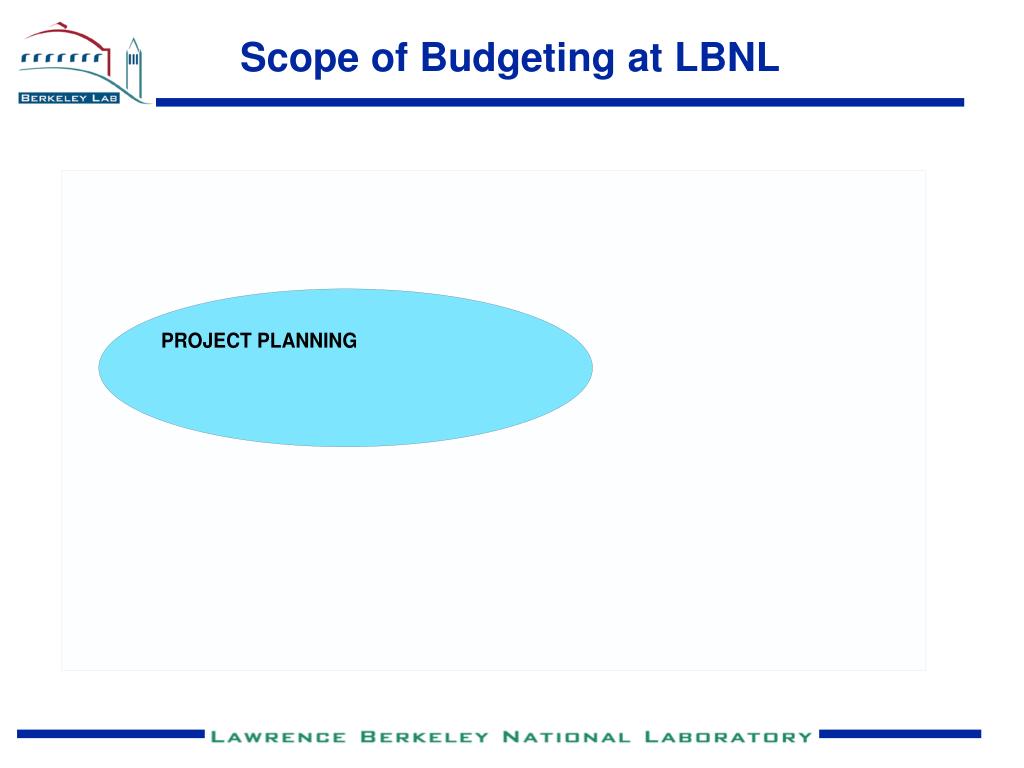 BERKELEY LAB

Scope of Budgeting at LBNL

PROJECT PLANNING

LAWRENCE BERKELEY NATIONAL LABORATORY